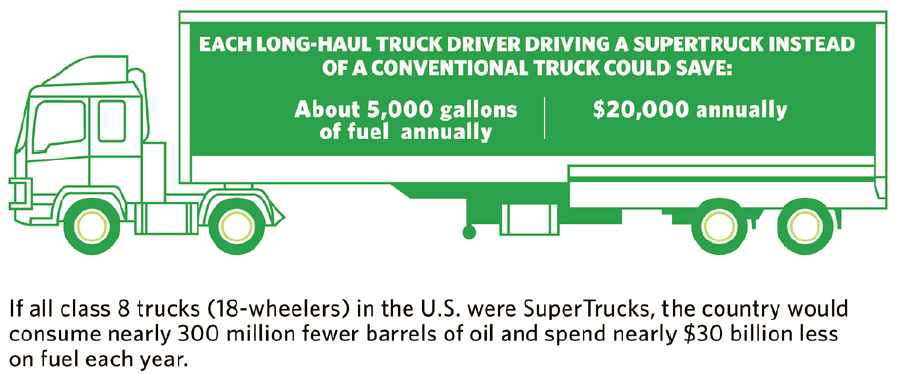 EACH LONG-HAUL TRUCK DRIVER DRIVING A SUPERTRUCK INSTEAD OF A CONVENTIONAL TRUCK COULD SAVE:

About 5,000 gallons of fuel annually

\$20,000 annually

If all class 8 trucks (18-wheelers) in the U.S. were SuperTrucks, the country would consume nearly 300 million fewer barrels of oil and spend nearly \$30 billion less on fuel each year.